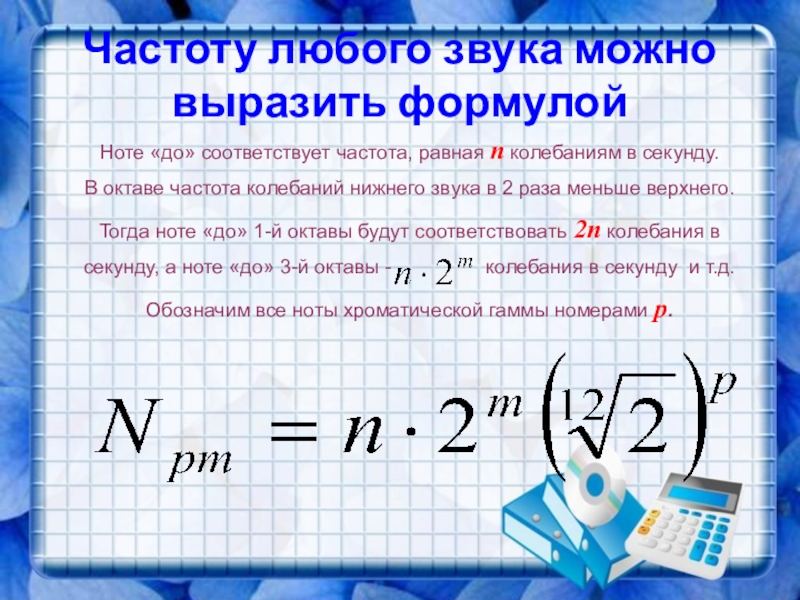 Частоту любого звука можно выразить формулой

Ноте «до» соответствует частота, равная $n$ колебаниям в секунду.

В октаве частота колебаний нижнего звука в 2 раза меньше верхнего.

Тогда ноте «до» 1-й октавы будут соответствовать $2n$ колебания в секунду, а ноте «до» 3-й октавы - $n \cdot 2^m$ колебания в секунду и т.д.

Обозначим все ноты хроматической гаммы номерами $p$.

$N_{pm} = n \cdot 2^m \left(\sqrt[12]{2}\right)^p$